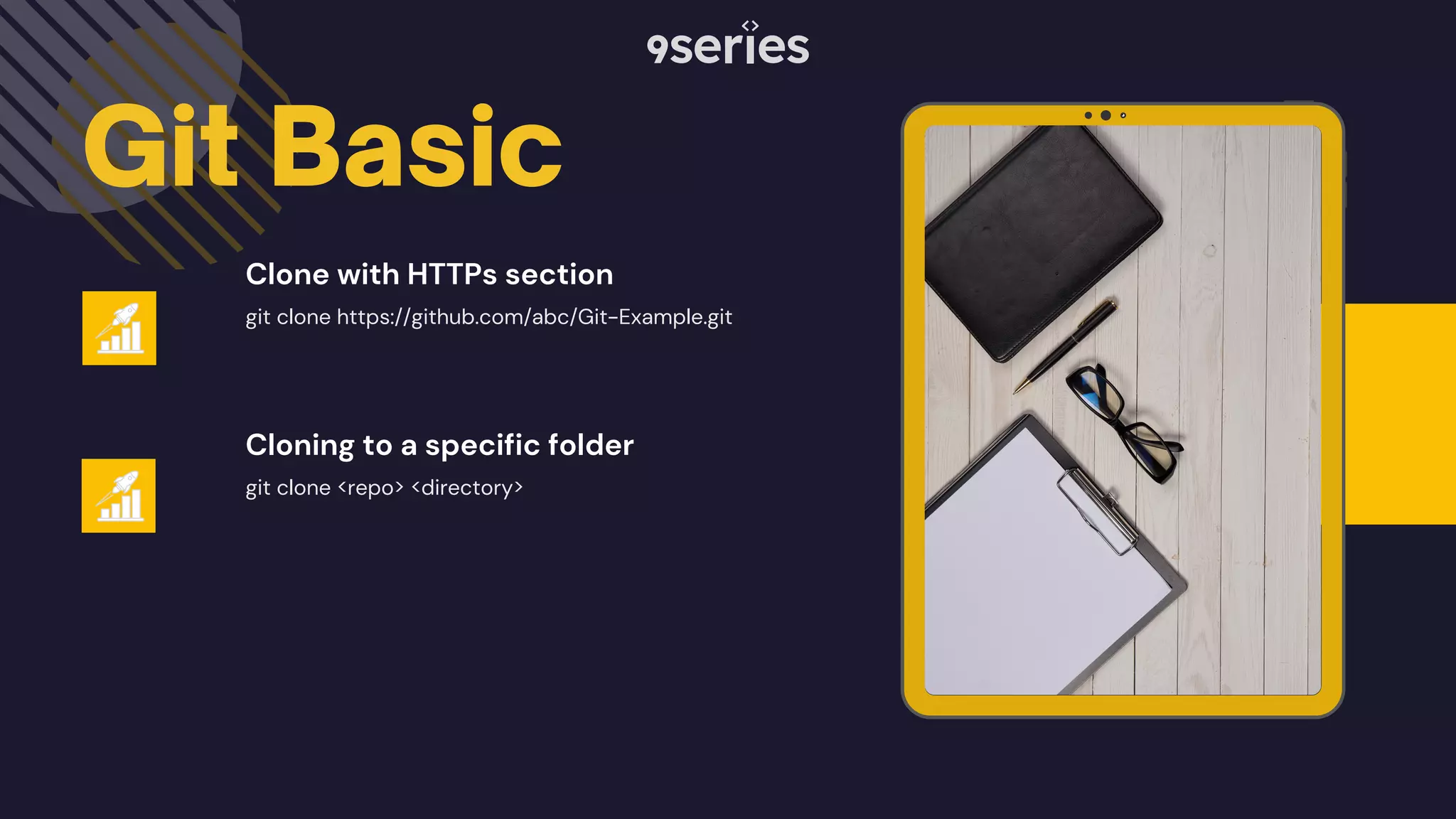 9series

Git Basic

Clone with HTTPs section

git clone https://github.com/abc/Git-Example.git

Cloning to a specific folder

git clone <repo> <directory>